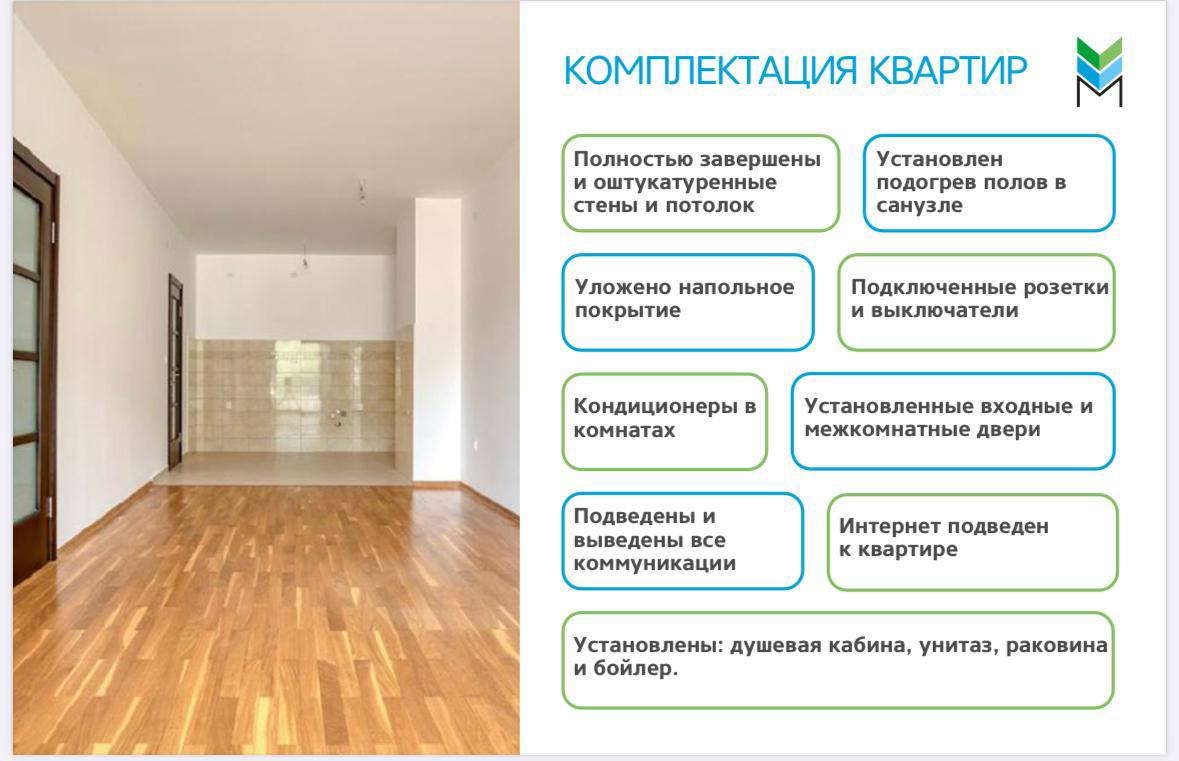 КОМПЛЕКТАЦИЯ КВАРТИР

Полностью завершены и оштукатуренные стены и потолок

Установлен подогрев полов в санузле

Уложено напольное покрытие

Подключенные розетки и выключатели

Кондиционеры в комнатах

Установленные входные и межкомнатные двери

Подведены и выведены все коммуникации

Интернет подведен к квартире

Установлены: душевая кабина, унитаз, раковина и бойлер.